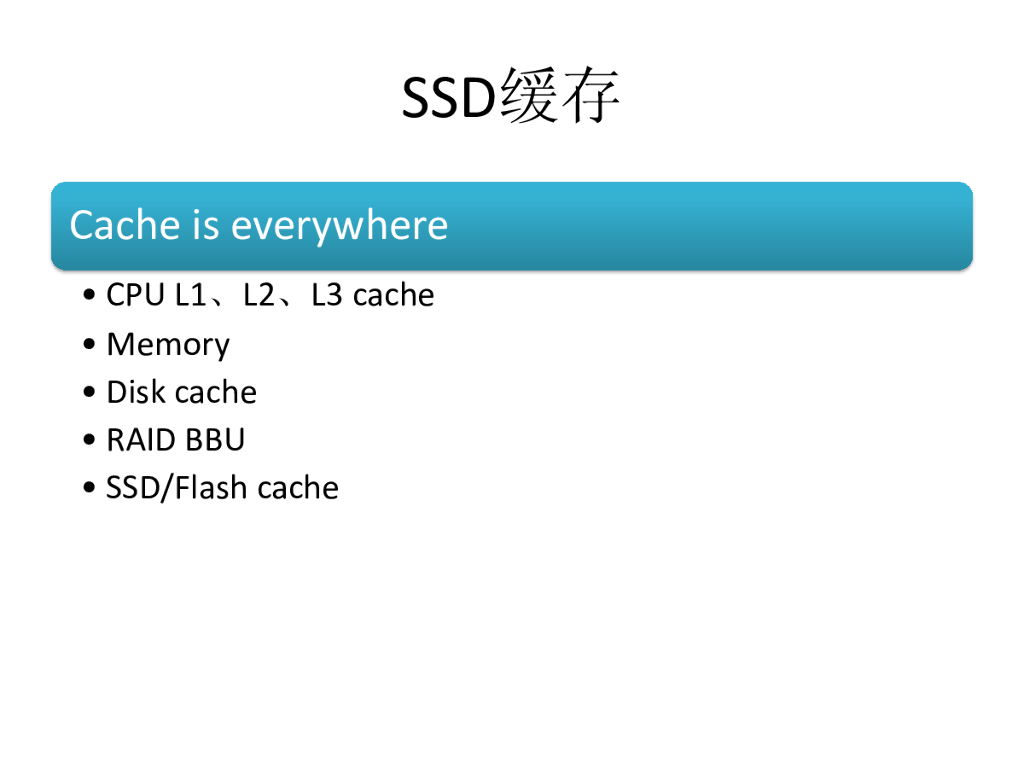 SSD缓存

Cache is everywhere

• CPU L1、L2、L3 cache
• Memory
• Disk cache
• RAID BBU
• SSD/Flash cache